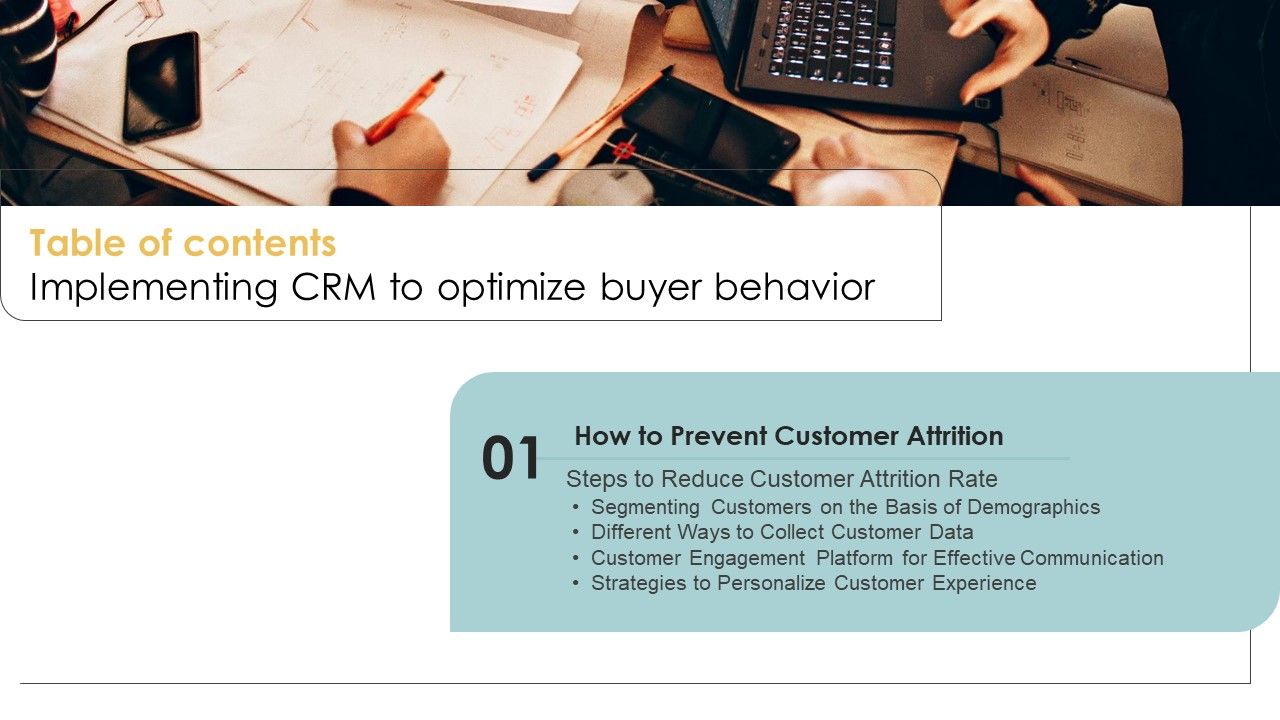 Table of contents
Implementing CRM to optimize buyer behavior

01 How to Prevent Customer Attrition

Steps to Reduce Customer Attrition Rate
• Segmenting Customers on the Basis of Demographics
• Different Ways to Collect Customer Data
• Customer Engagement Platform for Effective Communication
• Strategies to Personalize Customer Experience